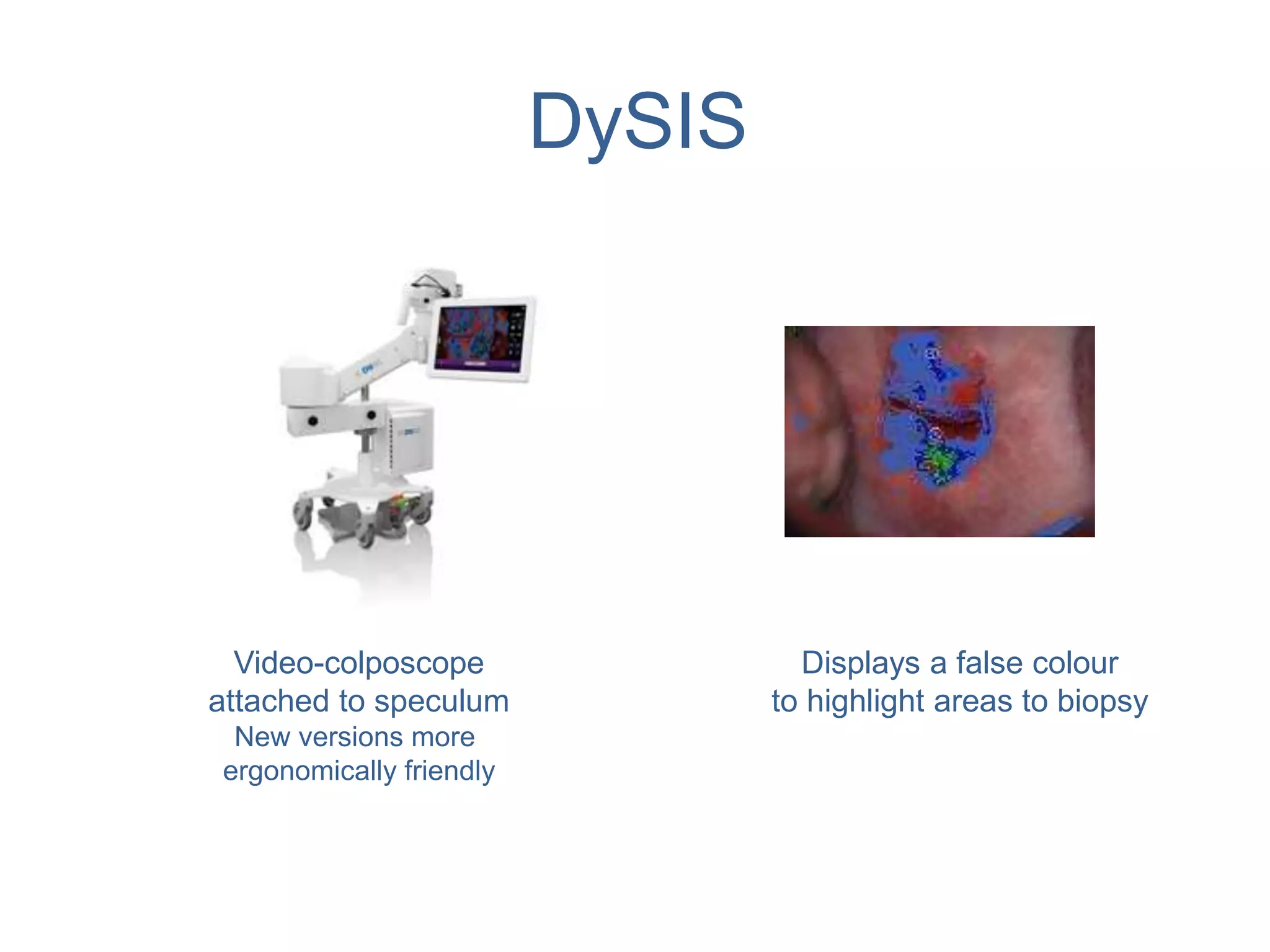 DySIS

Video-colposcope attached to speculum
New versions more ergonomically friendly

Displays a false colour to highlight areas to biopsy